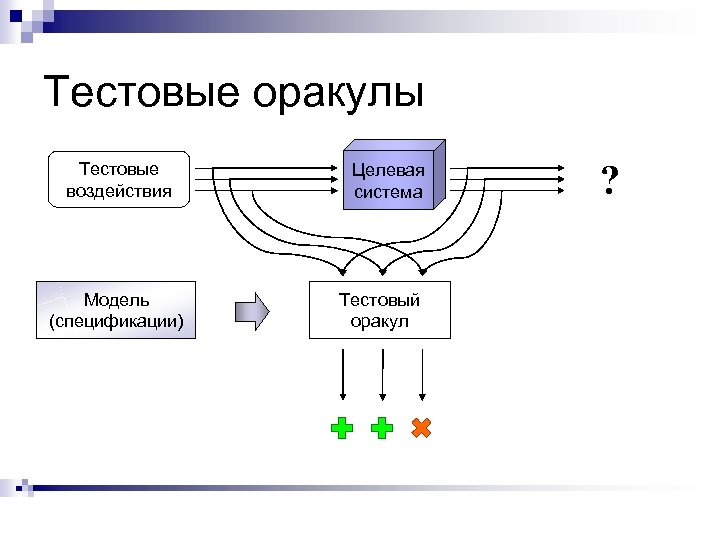 Тестовые оракулы

Тестовые воздействия

Целевая система

?

Модель (спецификации)

Тестовый оракул